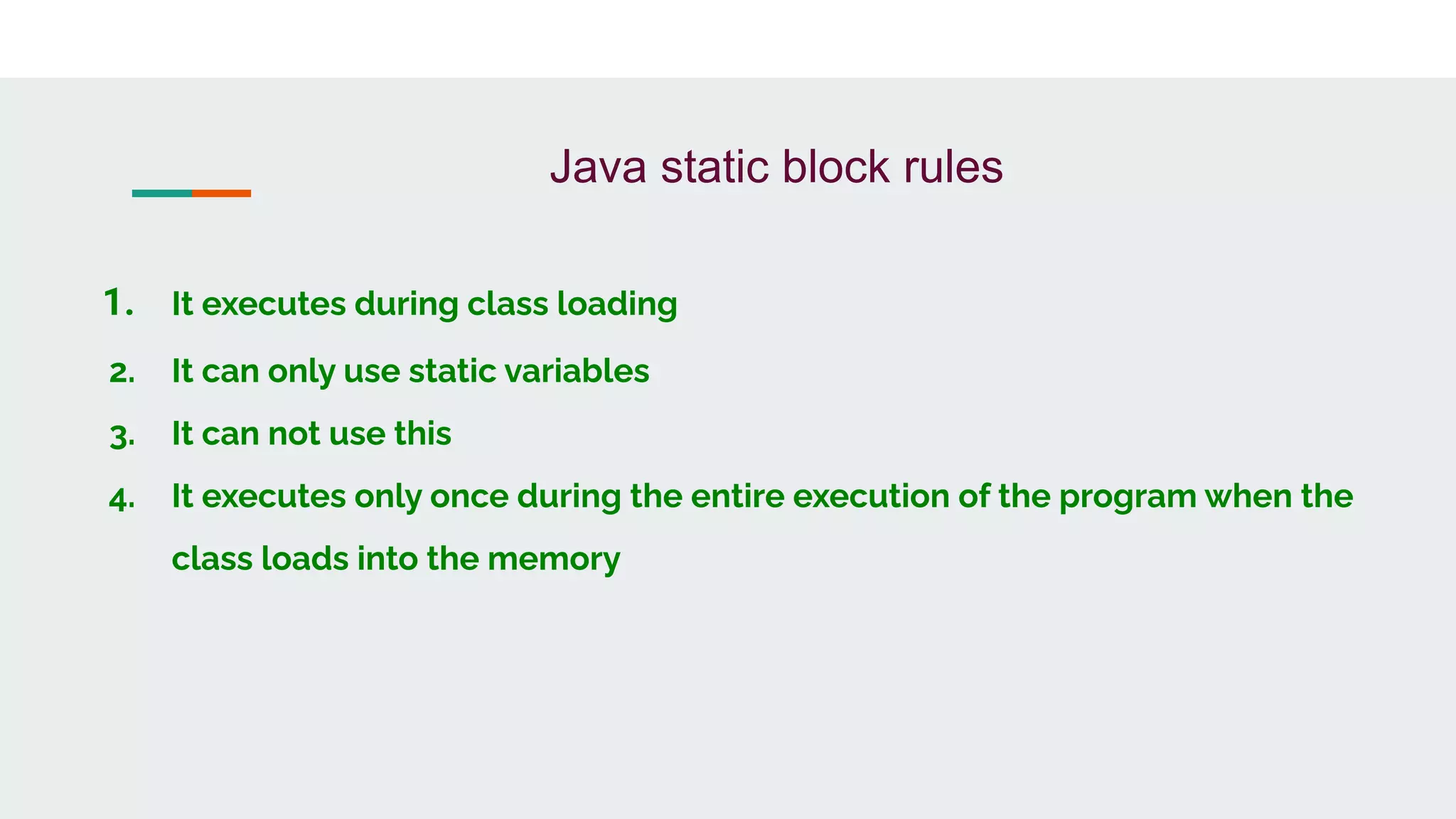 Java static block rules

1. It executes during class loading
2. It can only use static variables
3. It can not use this
4. It executes only once during the entire execution of the program when the class loads into the memory